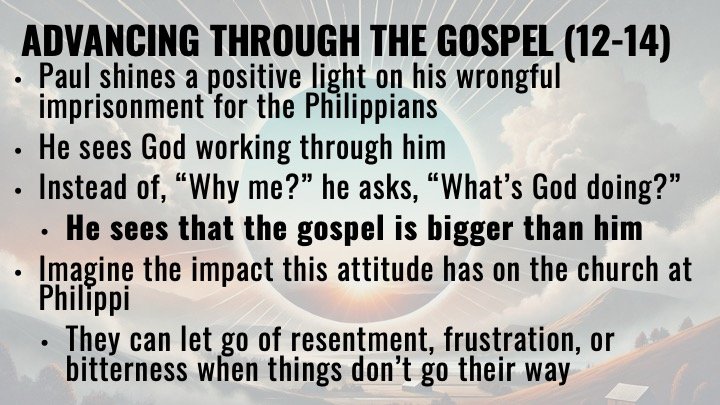 ADVANCING THROUGH THE GOSPEL (12-14)

• Paul shines a positive light on his wrongful imprisonment for the Philippians
• He sees God working through him
• Instead of, “Why me?” he asks, “What’s God doing?”
  • He sees that the gospel is bigger than him
• Imagine the impact this attitude has on the church at Philippi
  • They can let go of resentment, frustration, or bitterness when things don’t go their way